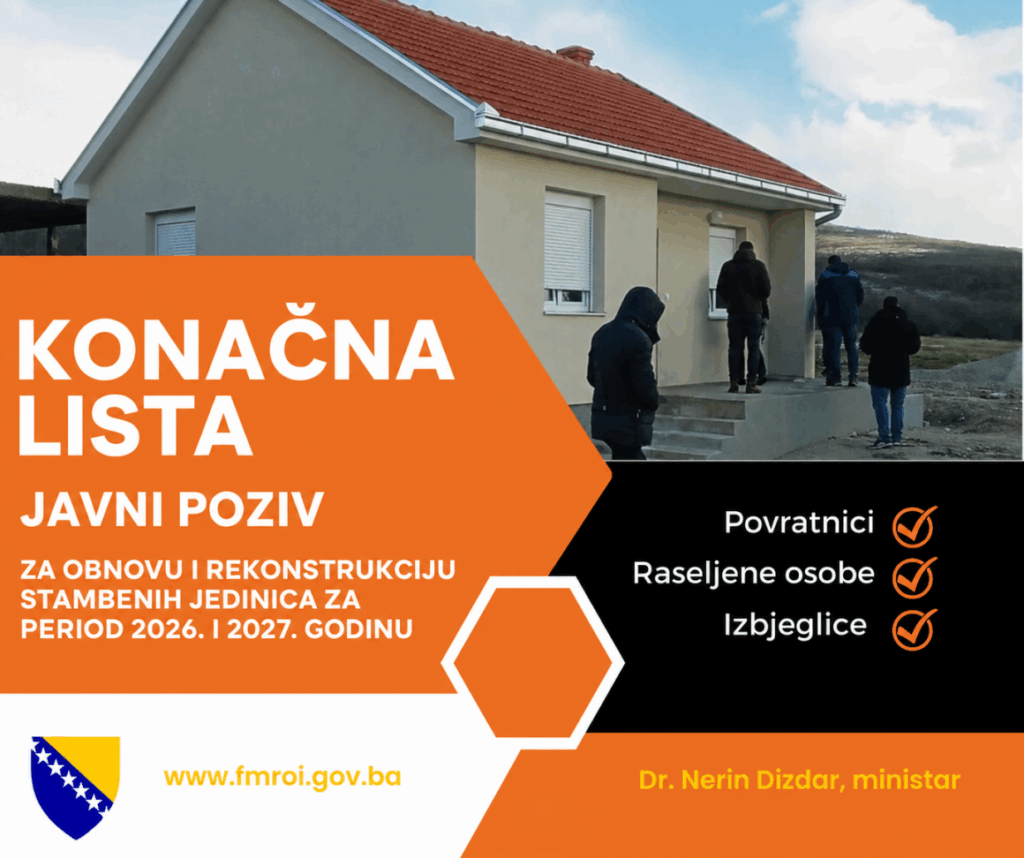 KONAČNA LISTA

JAVNI POZIV

ZA OBNOVU I REKONSTRUKCIJU STAMBENIH JEDINICA ZA PERIOD 2026. I 2027. GODINU

Povratnici
Raseljene osobe
Izbjeglice

www.fmroi.gov.ba

Dr. Nerin Dizdar, ministar